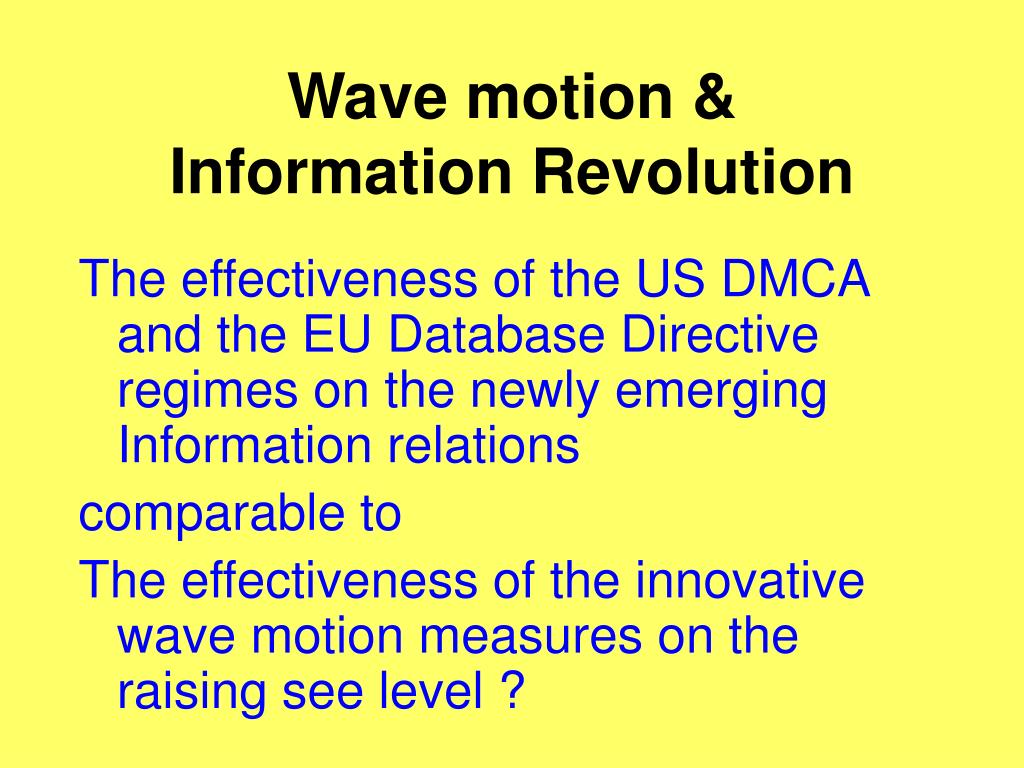 Wave motion &
Information Revolution

The effectiveness of the US DMCA and the EU Database Directive regimes on the newly emerging Information relations

comparable to

The effectiveness of the innovative wave motion measures on the raising see level ?